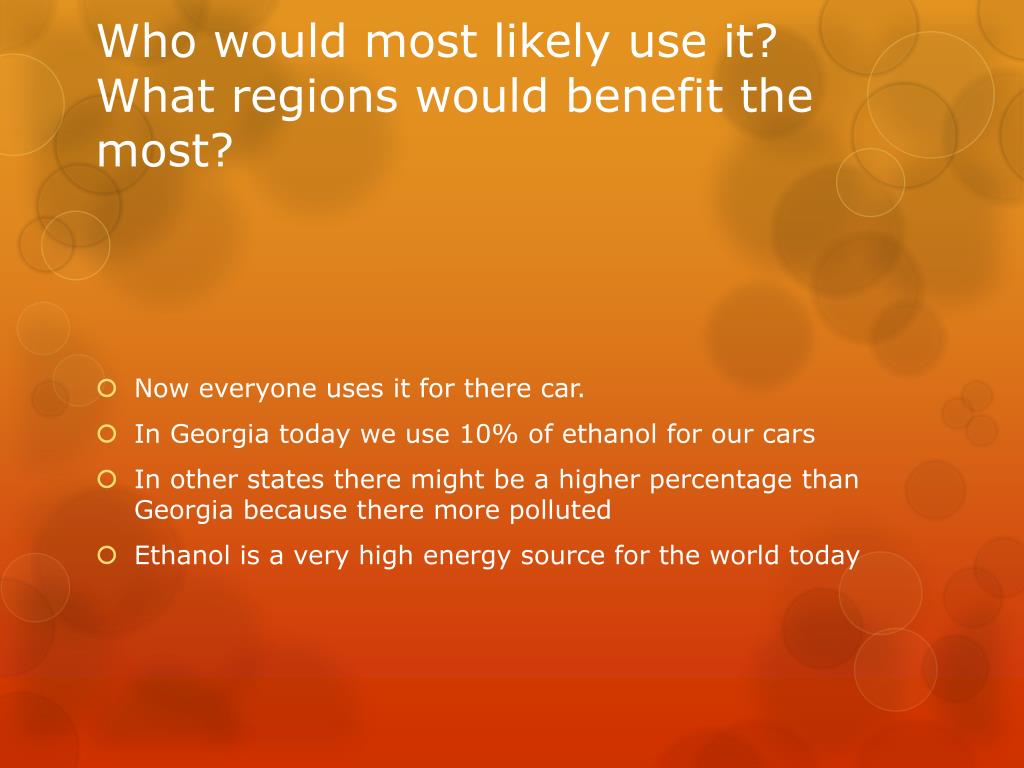 Who would most likely use it? What regions would benefit the most?

Now everyone uses it for there car.

In Georgia today we use 10% of ethanol for our cars

In other states there might be a higher percentage than Georgia because there more polluted

Ethanol is a very high energy source for the world today